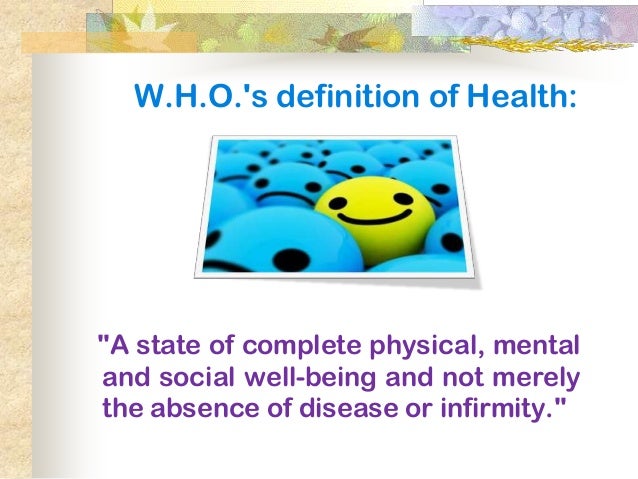 W.H.O.'s definition of Health:

"A state of complete physical, mental and social well-being and not merely the absence of disease or infirmity."